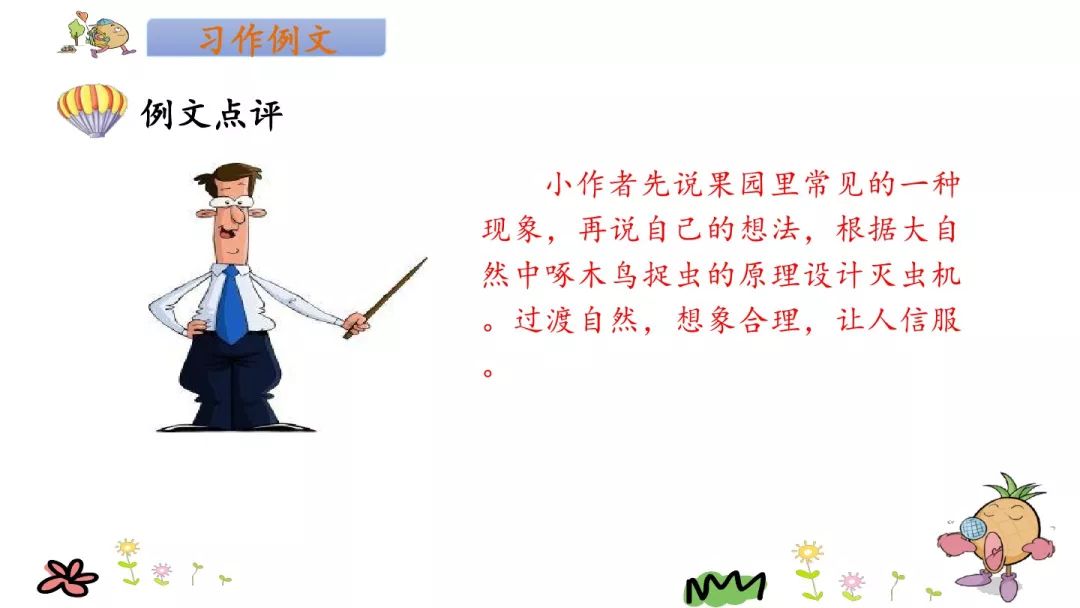 习作例文

例文点评

小作者先说果园里常见的一种现象，再说自己的想法，根据大自然中啄木鸟捉虫的原理设计灭虫机。过渡自然，想象合理，让人信服。